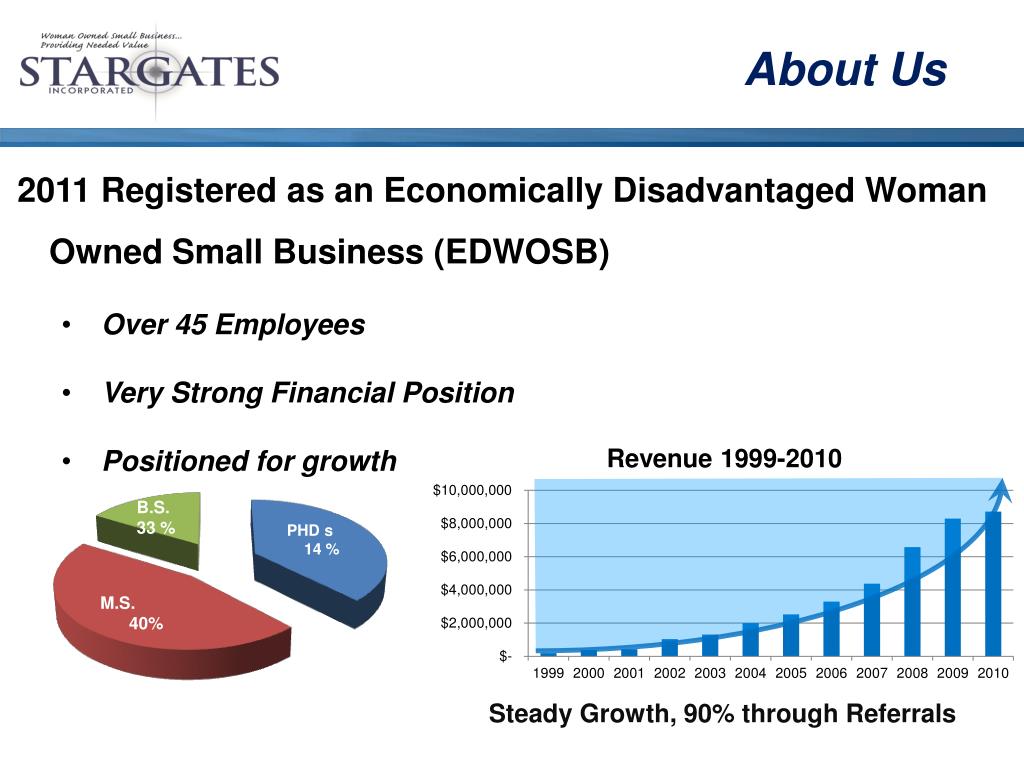 Woman Owned Small Business... Providing Needed Value
STARGATES INCORPORATED

About Us

2011 Registered as an Economically Disadvantaged Woman Owned Small Business (EDWOSB)

• Over 45 Employees

• Very Strong Financial Position

• Positioned for growth

B.S. 33 %
PHD s 14 %
M.S. 40%

Revenue 1999-2010

$10,000,000
$8,000,000
$6,000,000
$4,000,000
$2,000,000
$-

1999 2000 2001 2002 2003 2004 2005 2006 2007 2008 2009 2010

Steady Growth, 90% through Referrals